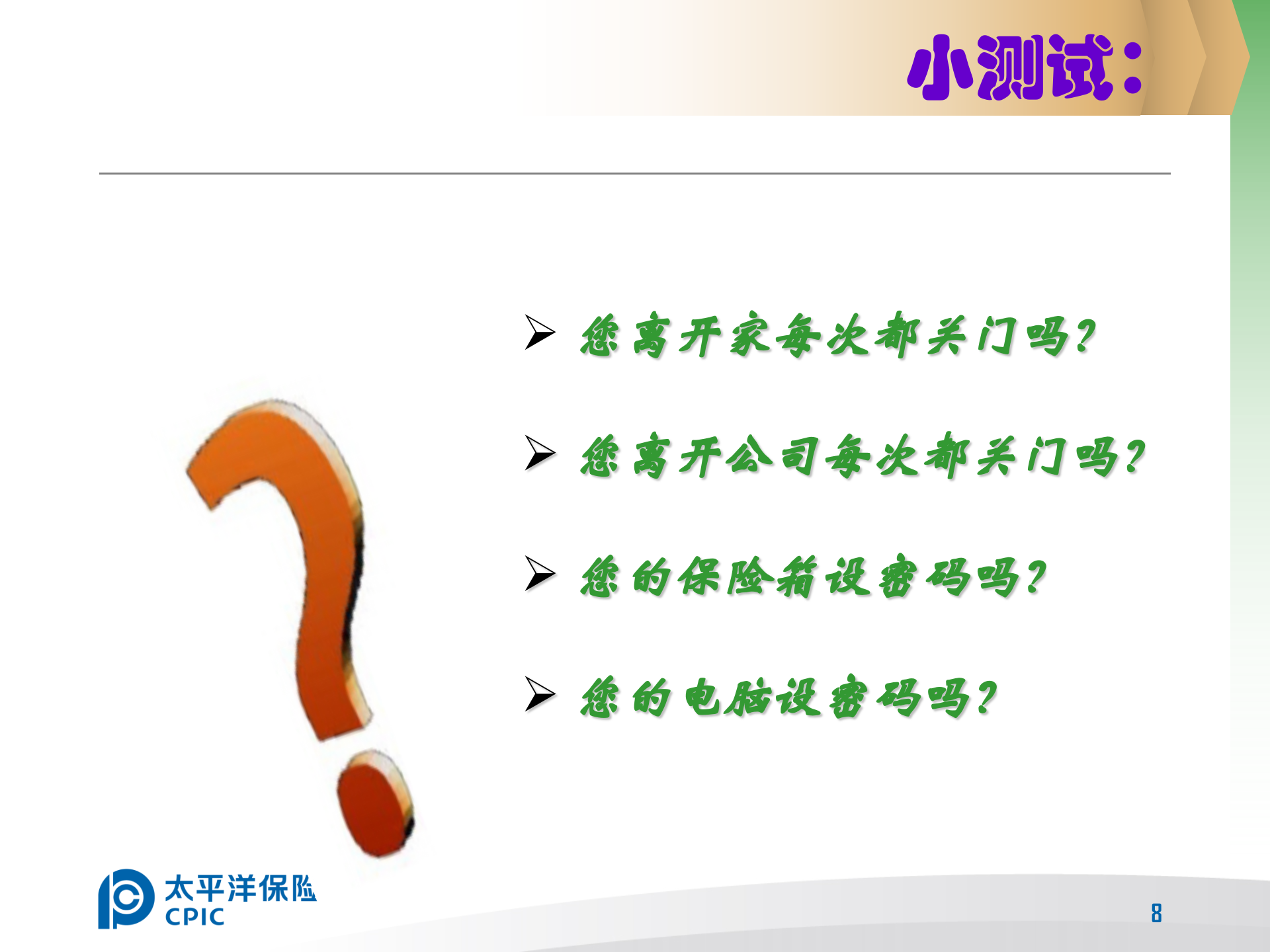 小测试：

➢ 您离开家每次都关门吗？

➢ 您离开公司每次都关门吗？

➢ 您的保险箱设密码吗？

➢ 您的电脑设密码吗？

太平洋保险
CPIC

8